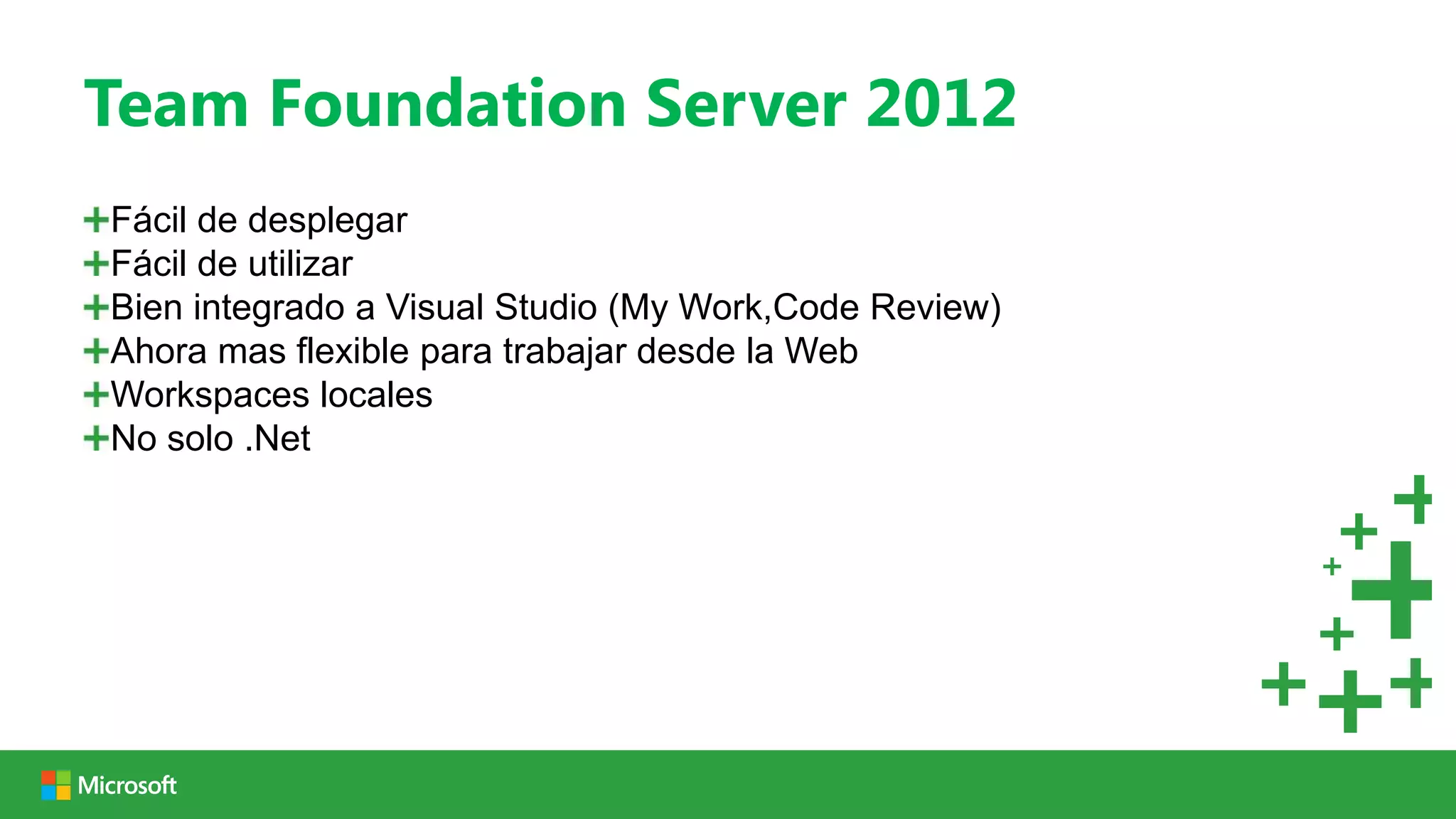 Team Foundation Server 2012

+Fácil de desplegar
+Fácil de utilizar
+Bien integrado a Visual Studio (My Work,Code Review)
+Ahora mas flexible para trabajar desde la Web
+Workspaces locales
+No solo .Net

Microsoft